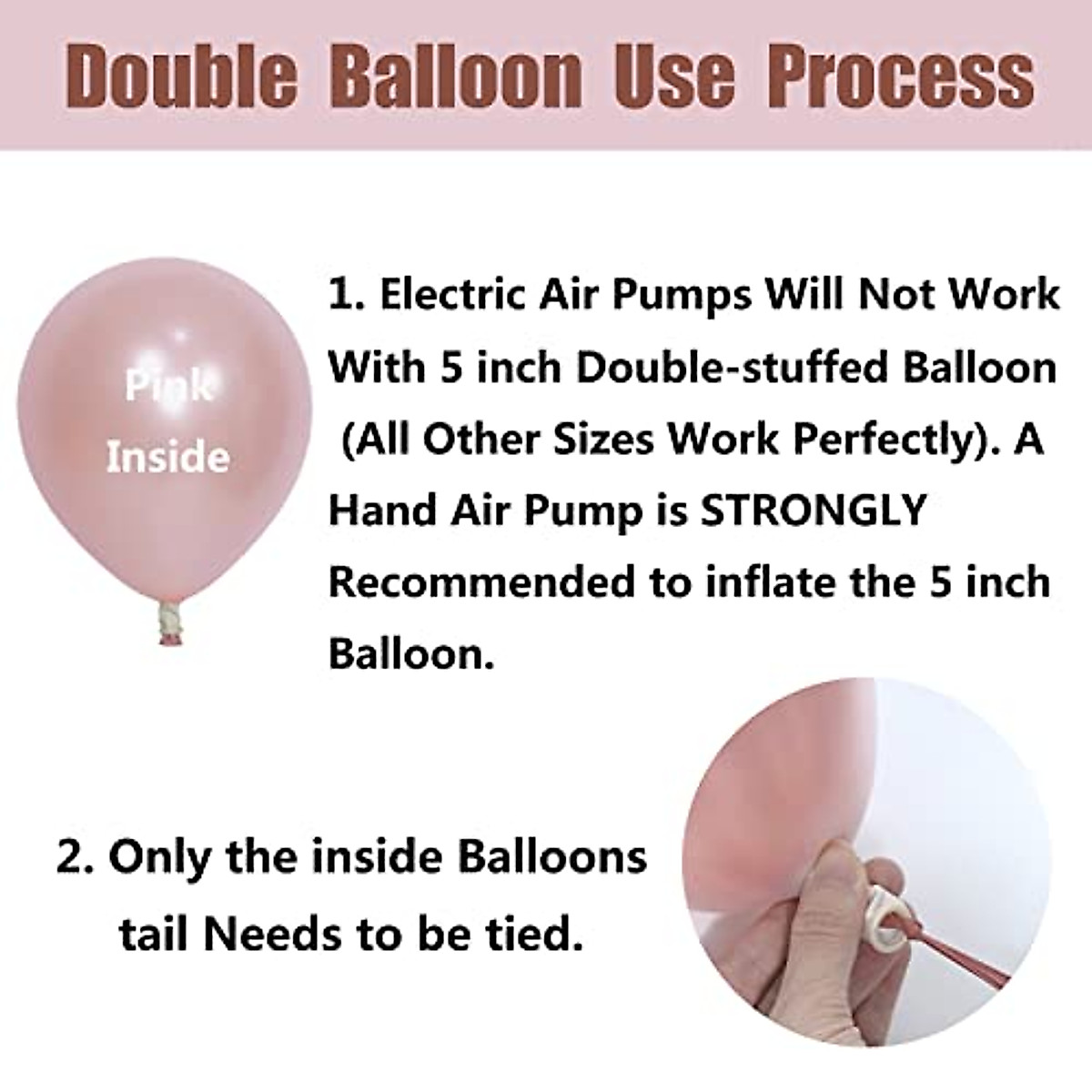 Double Balloon Use Process

Pink Inside

1. Electric Air Pumps Will Not Work With 5 inch Double-stuffed Balloon (All Other Sizes Work Perfectly). A Hand Air Pump is STRONGLY Recommended to inflate the 5 inch Balloon.

2. Only the inside Balloons tail Needs to be tied.